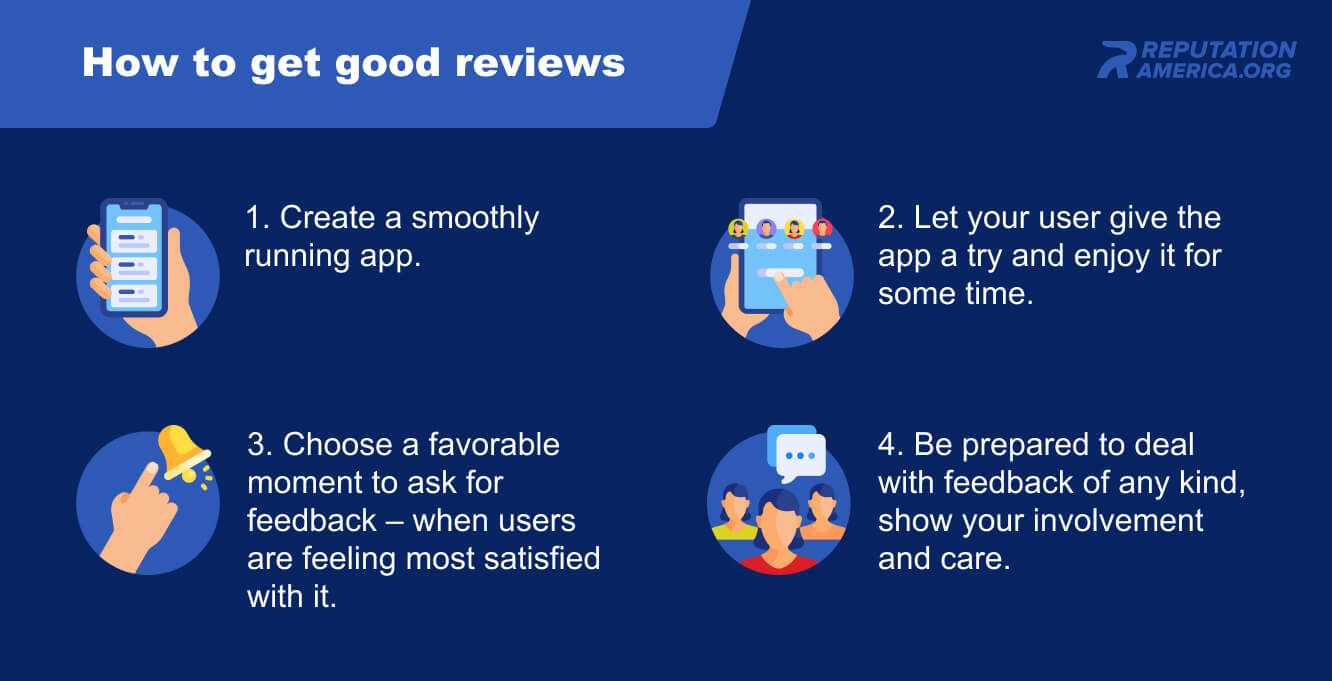 How to get good reviews

REPUTATION AMERICA.ORG

1. Create a smoothly running app.

2. Let your user give the app a try and enjoy it for some time.

3. Choose a favorable moment to ask for feedback – when users are feeling most satisfied with it.

4. Be prepared to deal with feedback of any kind, show your involvement and care.